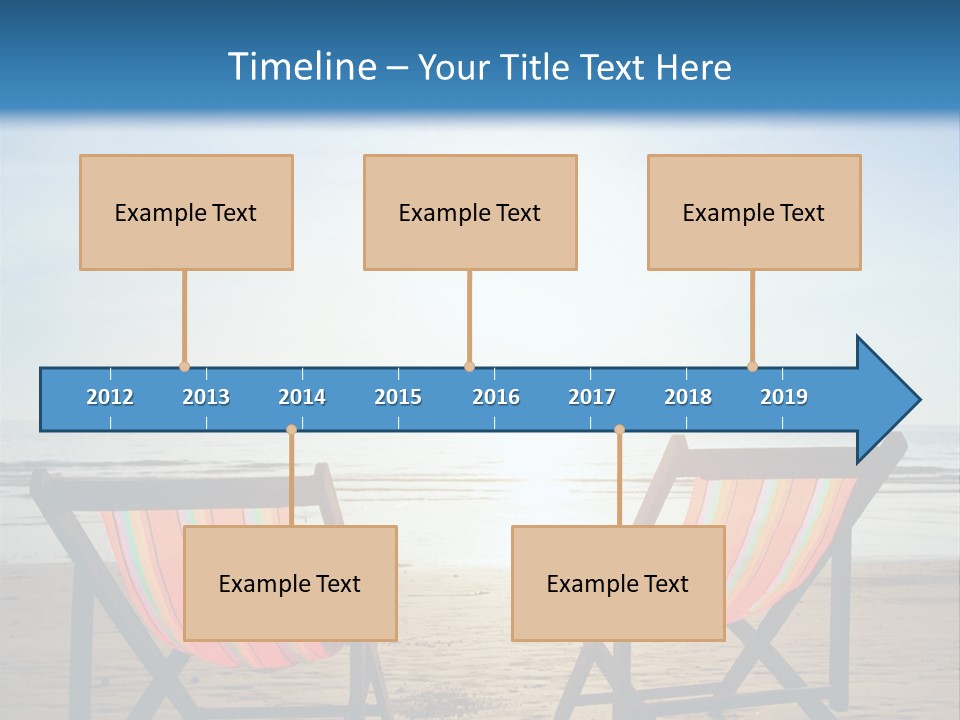 Timeline – Your Title Text Here

Example Text

Example Text

Example Text

2012 2013 2014 2015 2016 2017 2018 2019

Example Text

Example Text